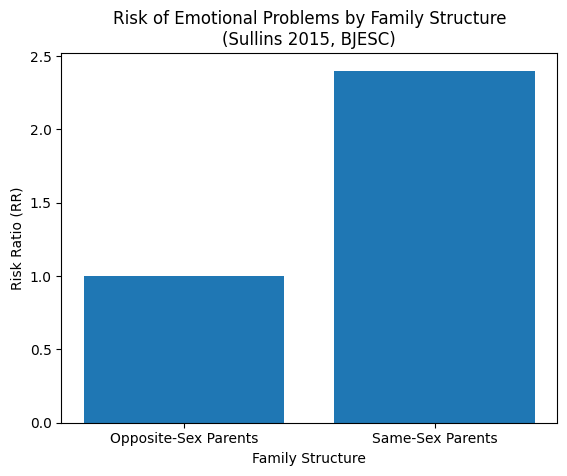 Risk of Emotional Problems by Family Structure
(Sullins 2015, BJESC)

Risk Ratio (RR)

2.5
2.0
1.5
1.0
0.5
0.0

Opposite-Sex Parents
Same-Sex Parents

Family Structure